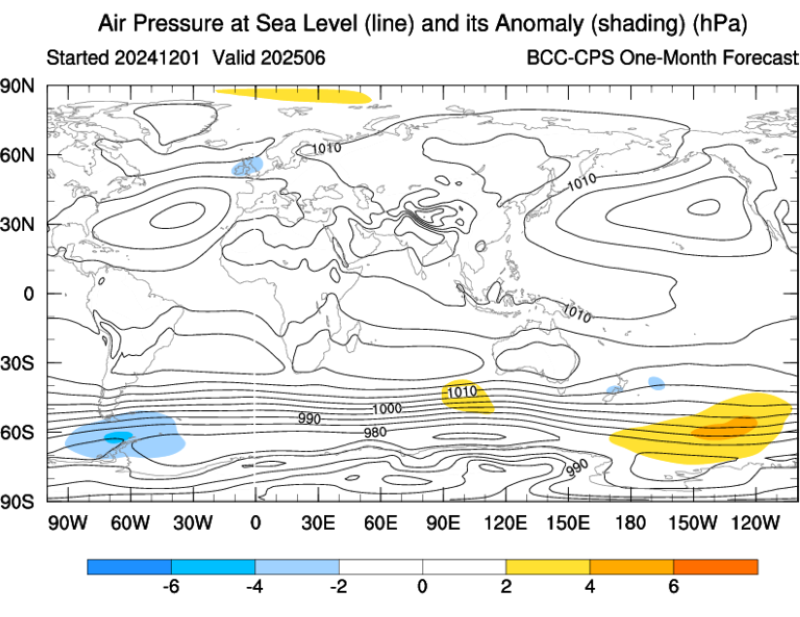 Air Pressure at Sea Level (line) and its Anomaly (shading) (hPa)

Started 20241201 Valid 202506

BCC-CPS One-Month Forecast

90N
60N
30N
0
30S
60S
90S

1010
1010
1010
1010
1000
990
980
990

90W 60W 30W 0 30E 60E 90E 120E 150E 180 150W 120W

-6 -4 -2 0 2 4 6